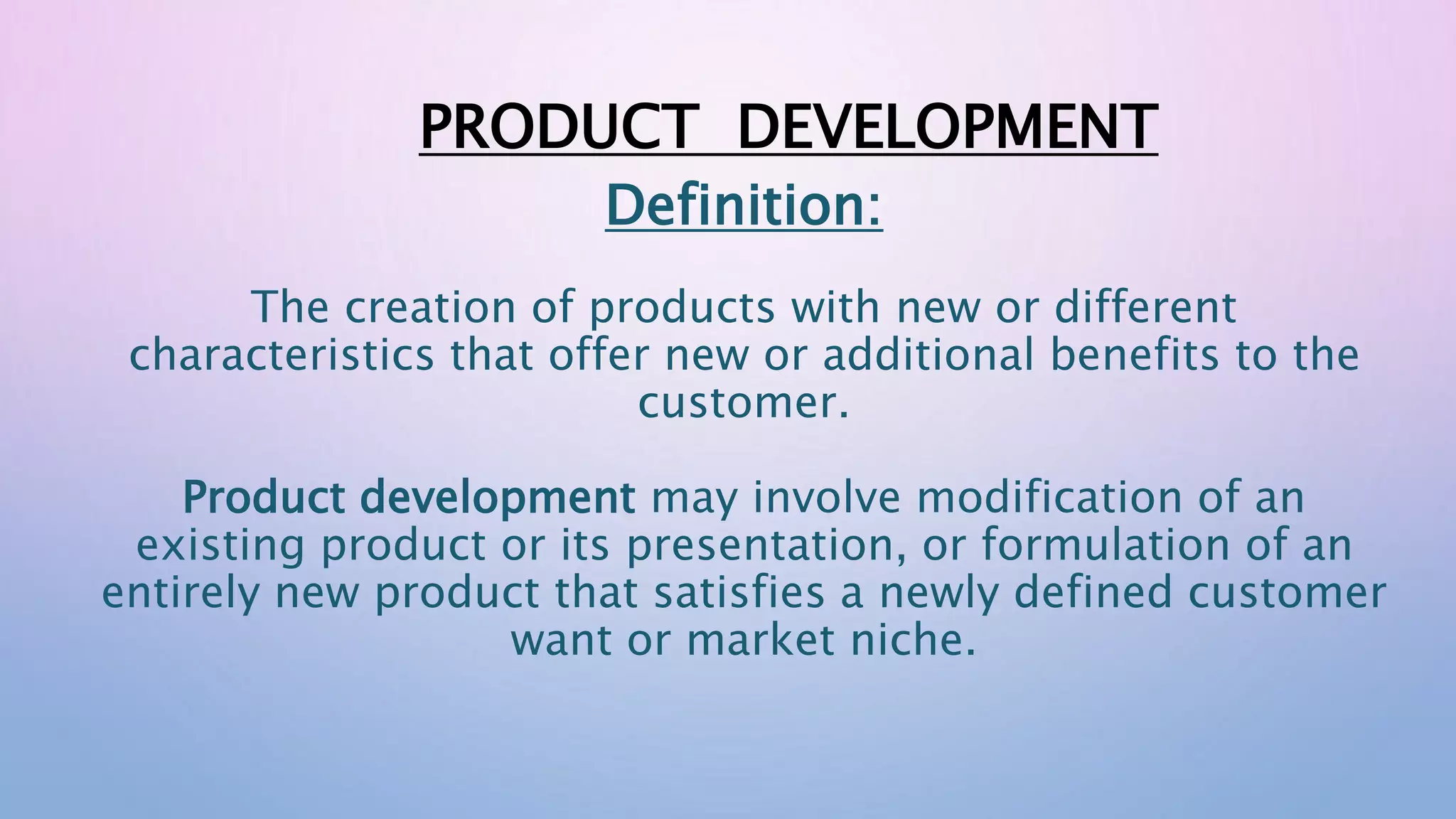 PRODUCT DEVELOPMENT

Definition:

The creation of products with new or different characteristics that offer new or additional benefits to the customer.

Product development may involve modification of an existing product or its presentation, or formulation of an entirely new product that satisfies a newly defined customer want or market niche.